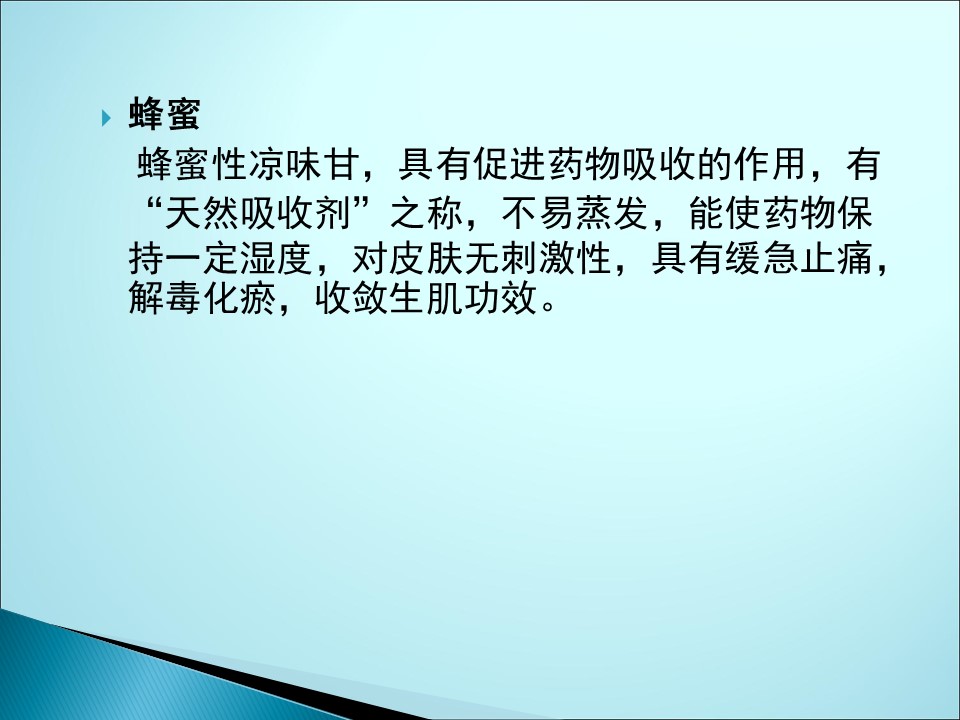 蜂蜜

蜂蜜性凉味甘，具有促进药物吸收的作用，有“天然吸收剂”之称，不易蒸发，能使药物保持一定湿度，对皮肤无刺激性，具有缓急止痛，解毒化瘀，收敛生肌功效。